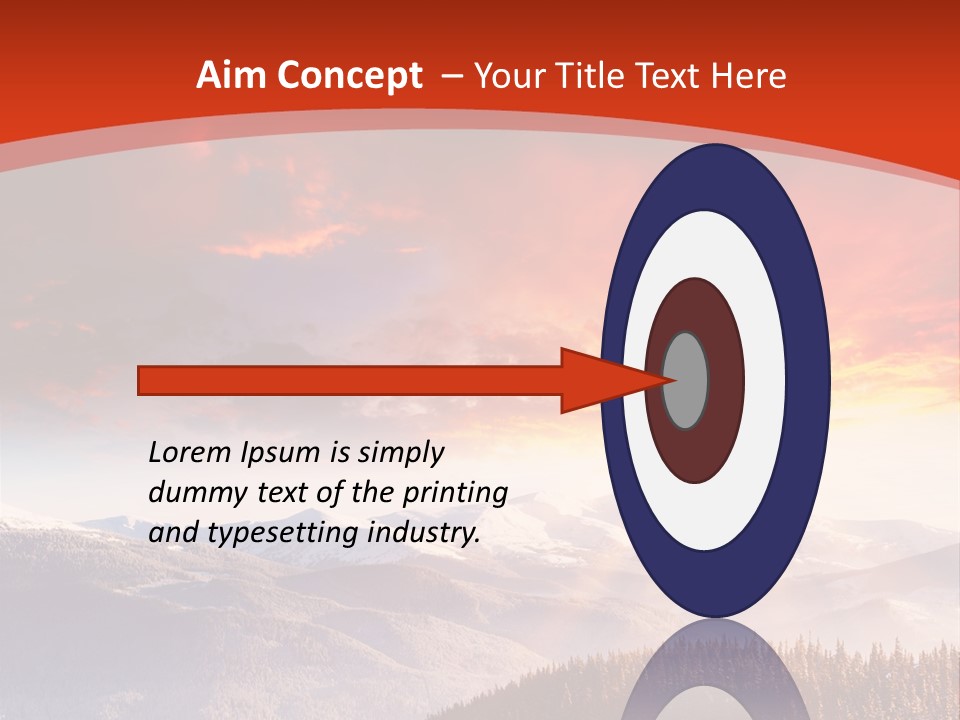 Aim Concept – Your Title Text Here

Lorem Ipsum is simply dummy text of the printing and typesetting industry.